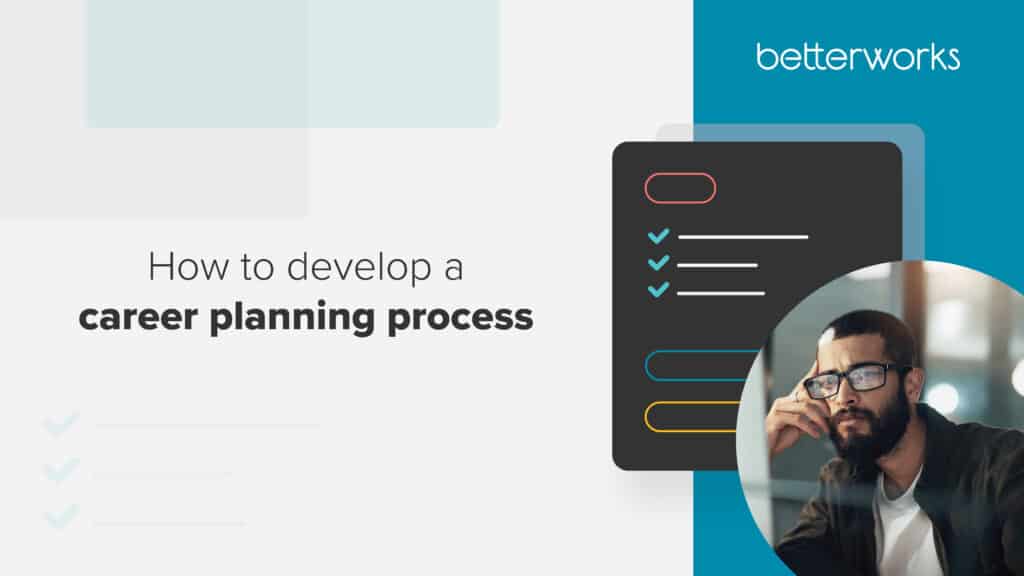 betterworks

How to develop a
career planning process